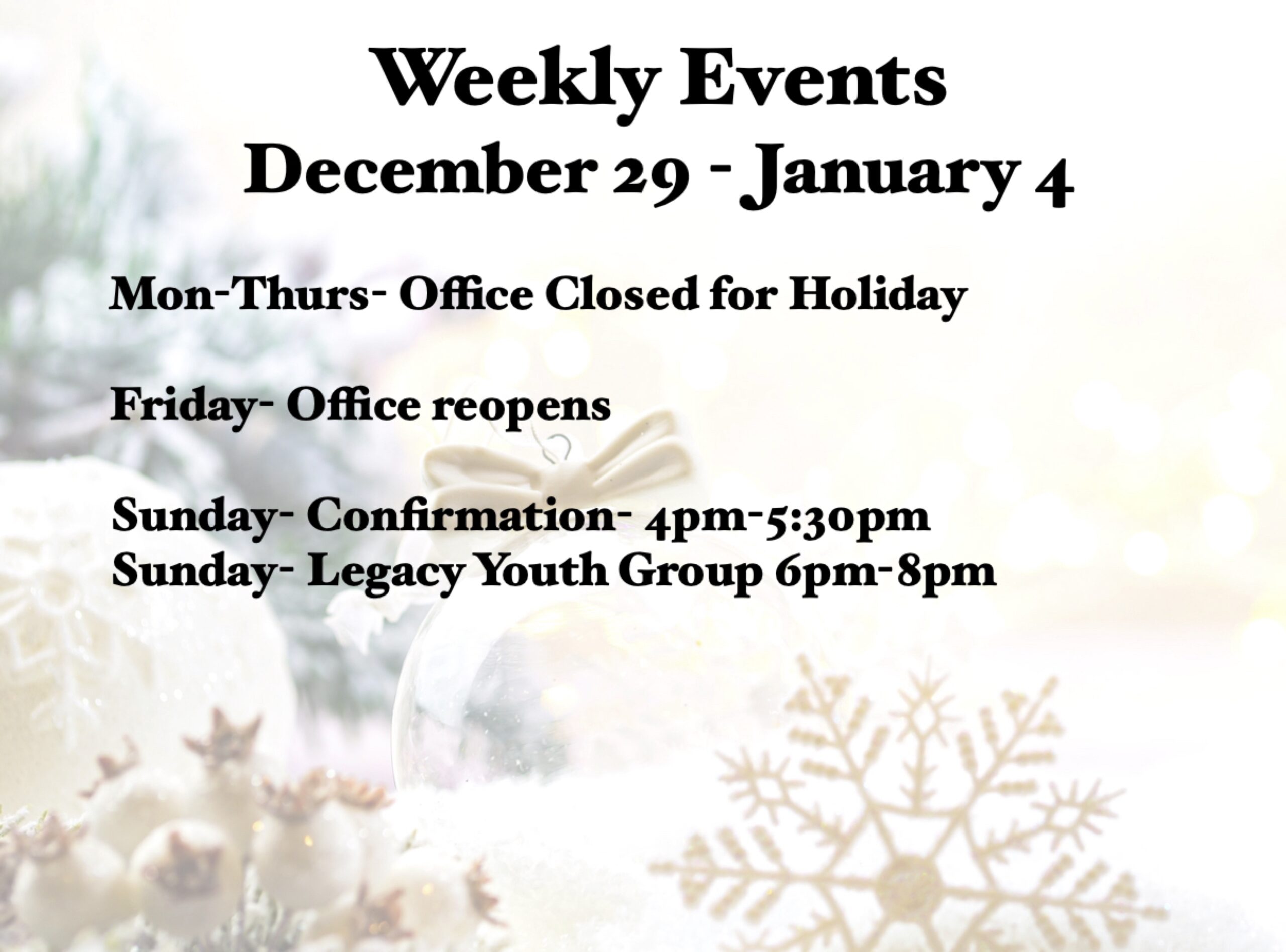 Weekly Events
December 29 - January 4

Mon-Thurs- Office Closed for Holiday

Friday- Office reopens

Sunday- Confirmation- 4pm-5:30pm
Sunday- Legacy Youth Group 6pm-8pm